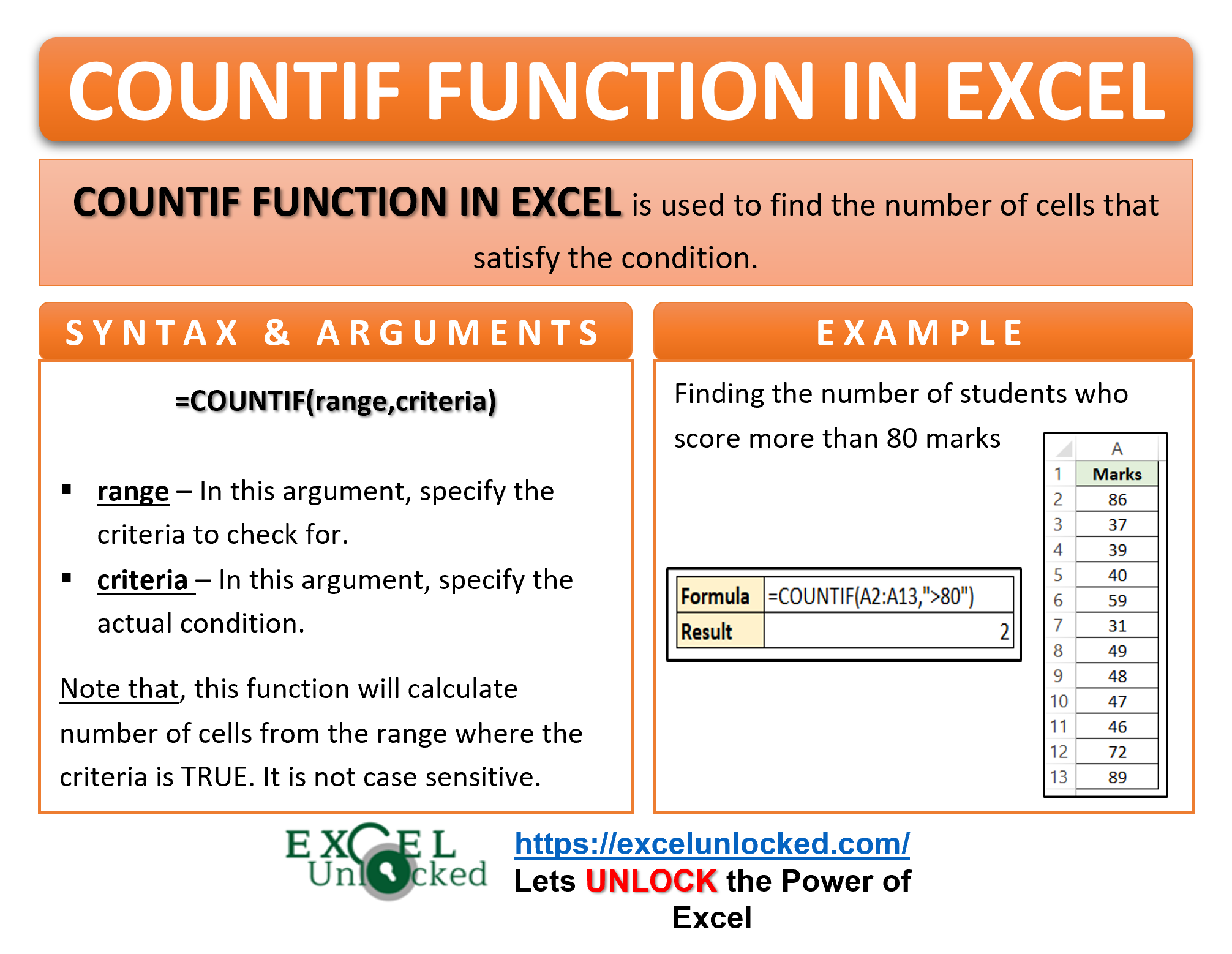 COUNTIF FUNCTION IN EXCEL

COUNTIF FUNCTION IN EXCEL is used to find the number of cells that satisfy the condition.

SYNTAX & ARGUMENTS

=COUNTIF(range,criteria)

▪ range – In this argument, specify the criteria to check for.
▪ criteria – In this argument, specify the actual condition.

Note that, this function will calculate number of cells from the range where the criteria is TRUE. It is not case sensitive.

EXAMPLE

Finding the number of students who score more than 80 marks

| Formula | =COUNTIF(A2:A13,">80") |
|---|---|
| Result | 2 |

| | A |
|---|---|
| 1 | Marks |
| 2 | 86 |
| 3 | 37 |
| 4 | 39 |
| 5 | 40 |
| 6 | 59 |
| 7 | 31 |
| 8 | 49 |
| 9 | 48 |
| 10 | 47 |
| 11 | 46 |
| 12 | 72 |
| 13 | 89 |

EXCEL Unlocked

https://excelunlocked.com/
Lets UNLOCK the Power of Excel